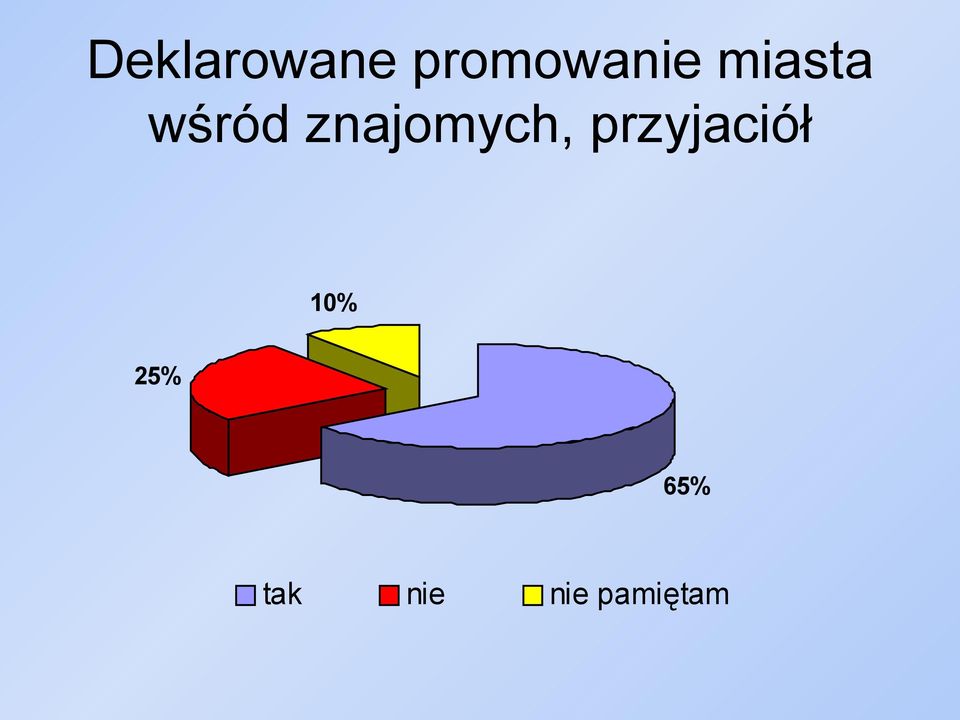 Deklarowane promowanie miasta wśród znajomych, przyjaciół

10%

25%

65%

tak nie nie pamiętam